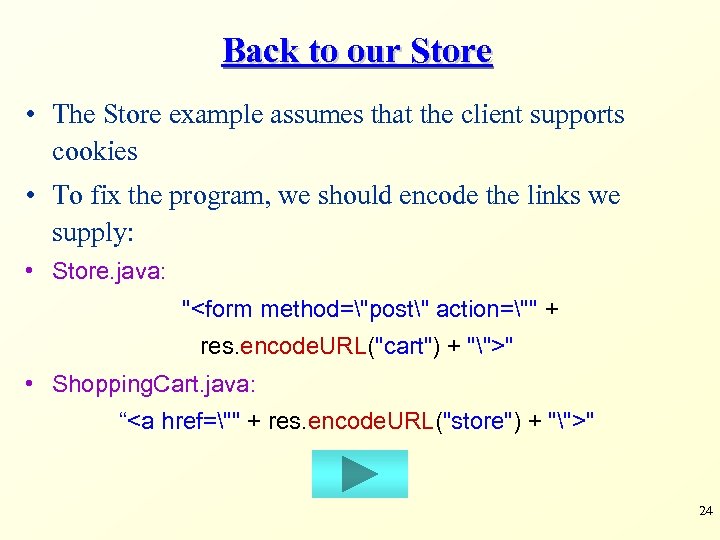 Back to our Store

• The Store example assumes that the client supports cookies

• To fix the program, we should encode the links we supply:

• Store.java:

"<form method=\"post\" action=\"" + res.encodeURL("cart") + "\">"

• ShoppingCart.java:

“<a href=\"" + res.encodeURL("store") + "\">"

24